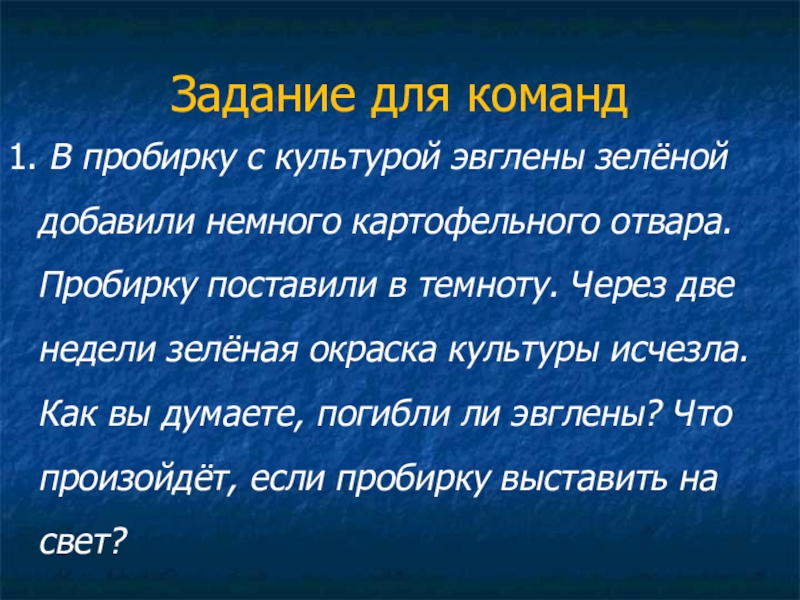 Задание для команд

1. В пробирку с культурой эвглены зелёной добавили немного картофельного отвара. Пробирку поставили в темноту. Через две недели зелёная окраска культуры исчезла. Как вы думаете, погибли ли эвглены? Что произойдёт, если пробирку выставить на свет?